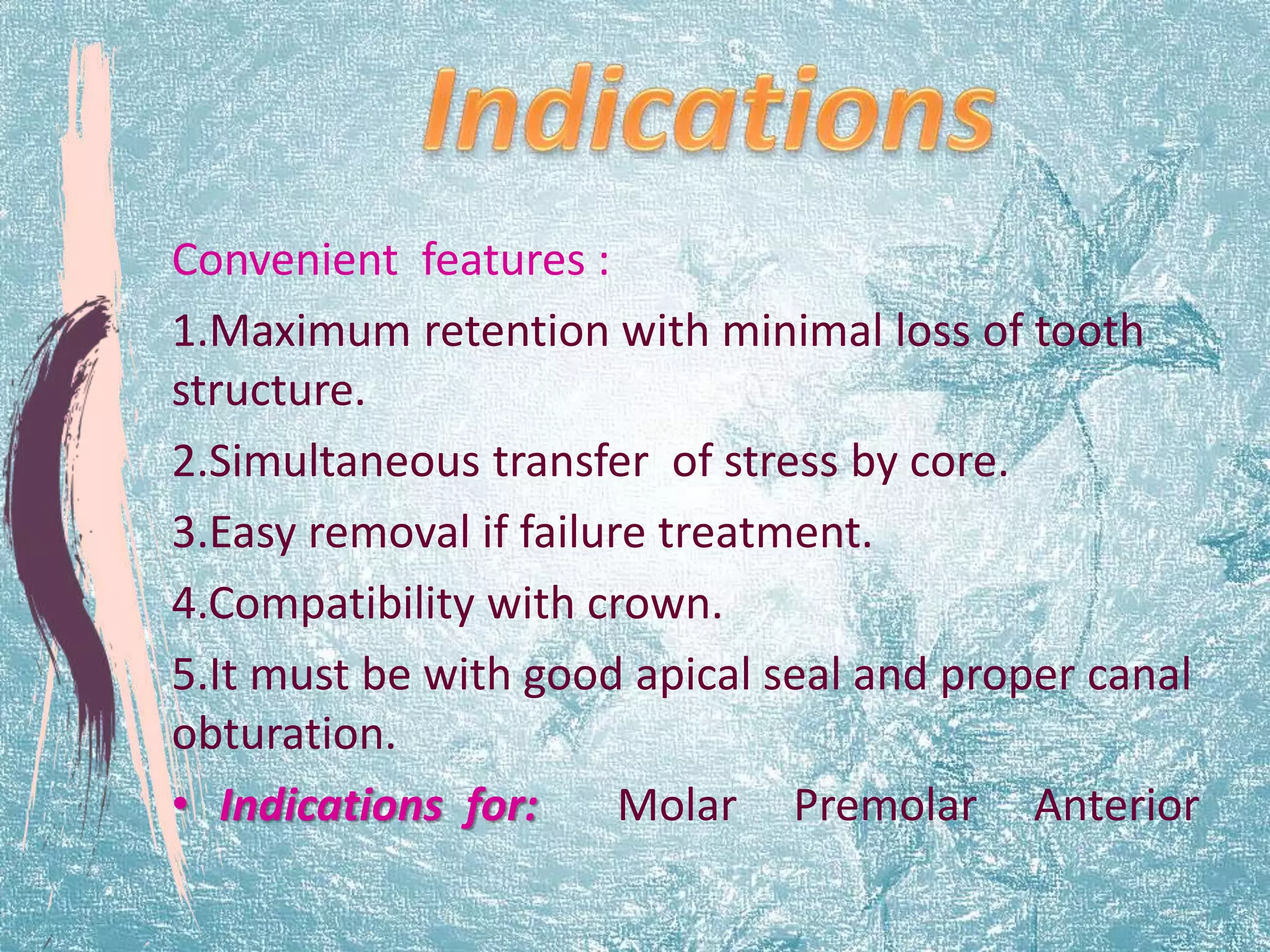 Indications

Convenient features :

1.Maximum retention with minimal loss of tooth structure.

2.Simultaneous transfer of stress by core.

3.Easy removal if failure treatment.

4.Compatibility with crown.

5.It must be with good apical seal and proper canal obturation.

• Indications for: Molar Premolar Anterior